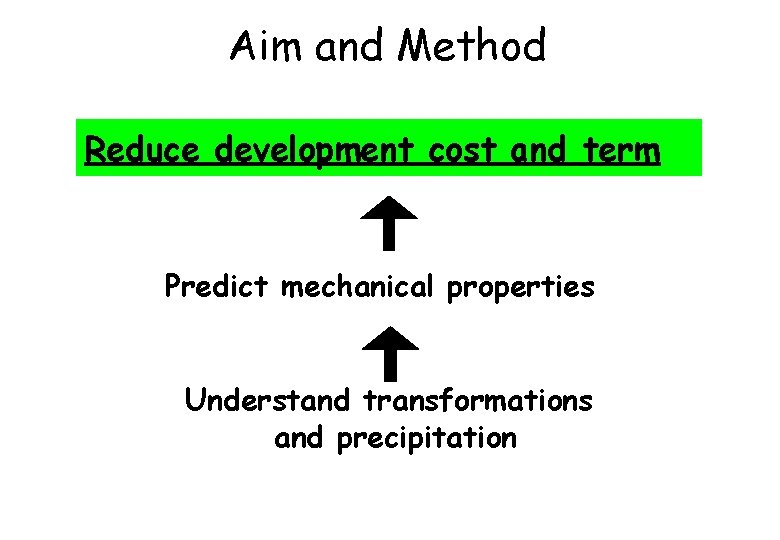 Aim and Method

Reduce development cost and term

Predict mechanical properties

Understand transformations and precipitation